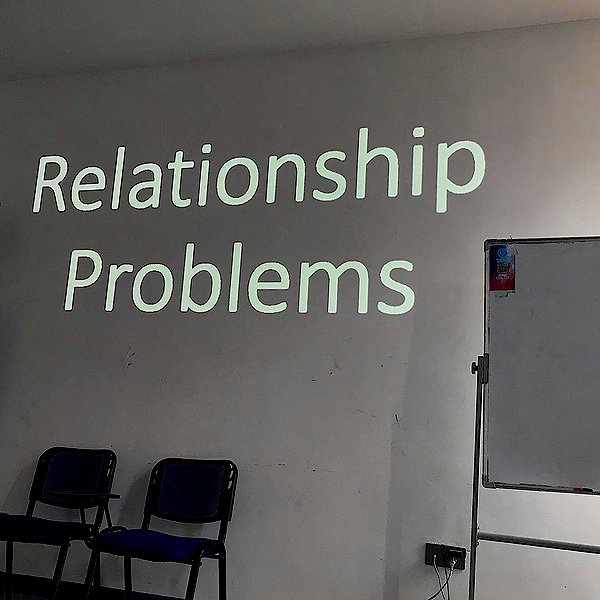 Relationship
Problems